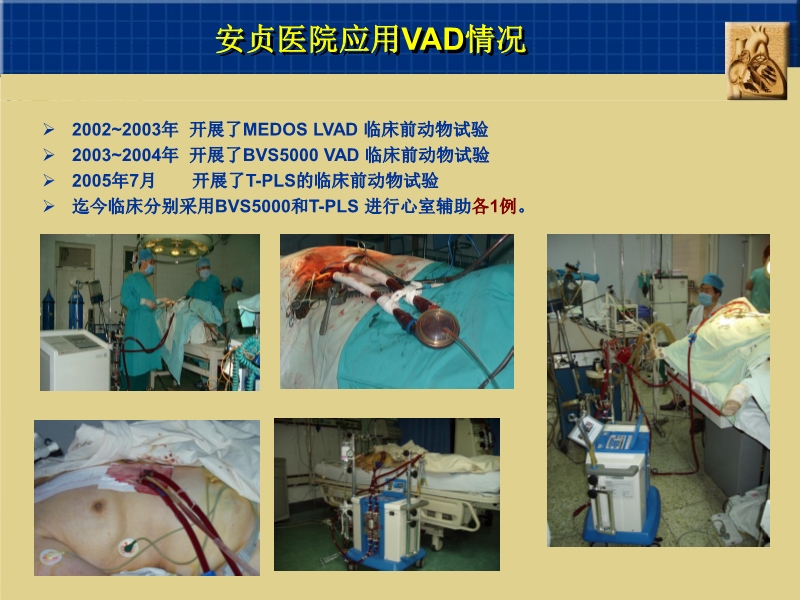 安贞医院应用VAD情况

➢ 2002~2003年 开展了MEDOS LVAD 临床前动物试验
➢ 2003~2004年 开展了BVS5000 VAD 临床前动物试验
➢ 2005年7月 开展了T-PLS的临床前动物试验
➢ 迄今临床分别采用BVS5000和T-PLS 进行心室辅助各1例。